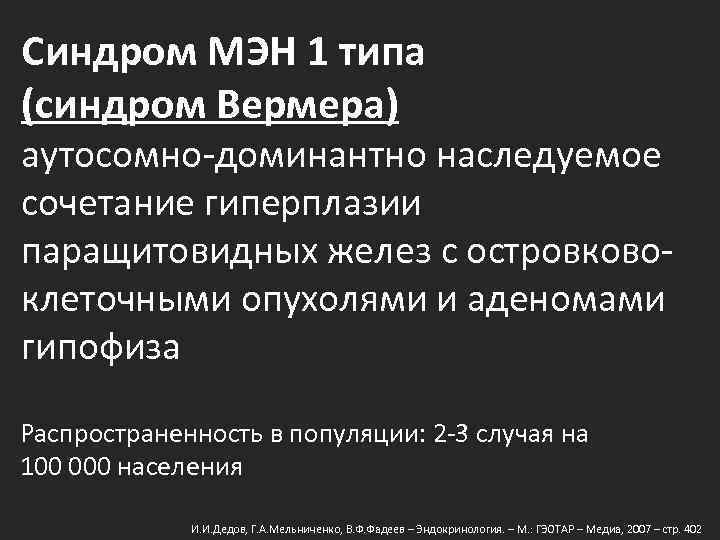 Синдром МЭН 1 типа
(синдром Вермера)
аутосомно-доминантно наследуемое сочетание гиперплазии паращитовидных желез с островково-клеточными опухолями и аденомами гипофиза

Распространенность в популяции: 2-3 случая на 100 000 населения

И.И.Дедов, Г.А.Мельниченко, В.Ф.Фадеев – Эндокринология. – М.: ГЭОТАР – Медиа, 2007 – стр. 402